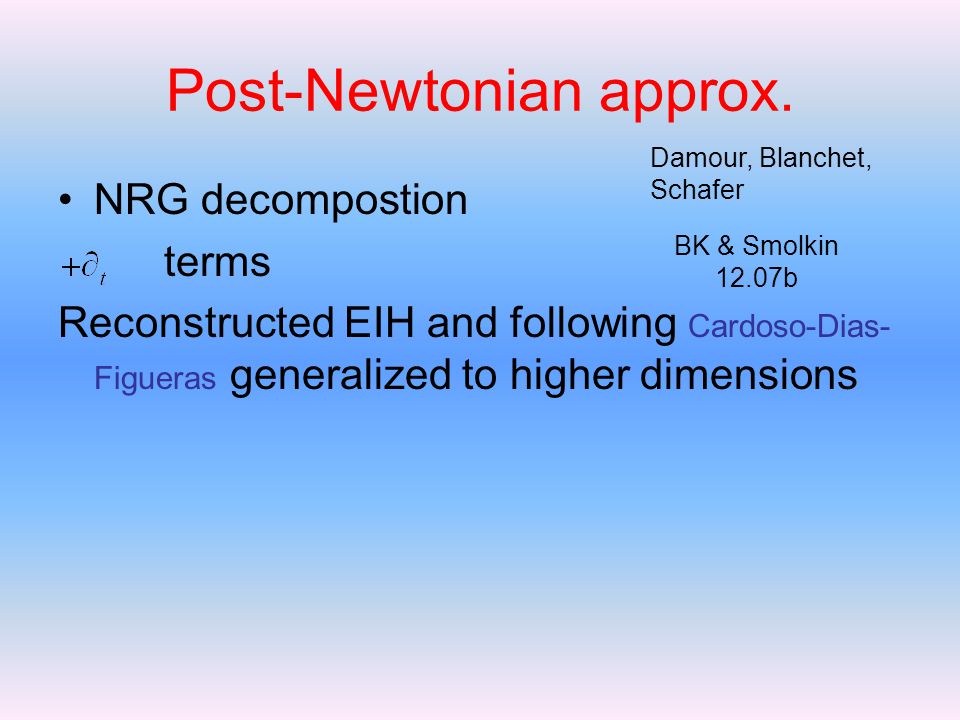 Post-Newtonian approx.

Damour, Blanchet, Schafer

• NRG decompostion

$+\partial_t$ terms

BK & Smolkin 12.07b

Reconstructed EIH and following Cardoso-Dias-Figueras generalized to higher dimensions